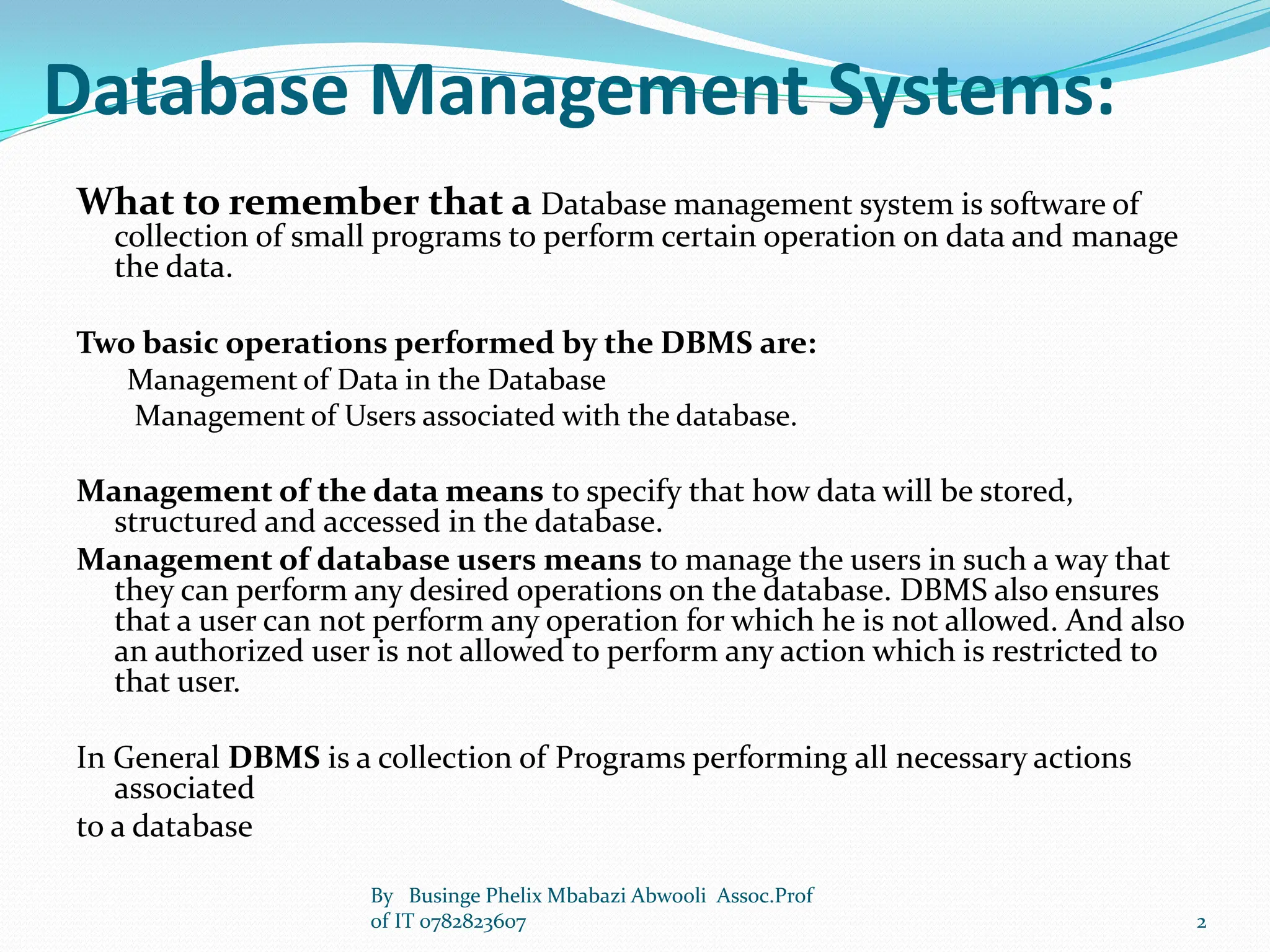 Database Management Systems:

What to remember that a Database management system is software of collection of small programs to perform certain operation on data and manage the data.

Two basic operations performed by the DBMS are:
Management of Data in the Database
Management of Users associated with the database.

Management of the data means to specify that how data will be stored, structured and accessed in the database.
Management of database users means to manage the users in such a way that they can perform any desired operations on the database. DBMS also ensures that a user can not perform any operation for which he is not allowed. And also an authorized user is not allowed to perform any action which is restricted to that user.

In General DBMS is a collection of Programs performing all necessary actions associated
to a database

By Businge Phelix Mbabazi Abwooli Assoc.Prof of IT 0782823607

2